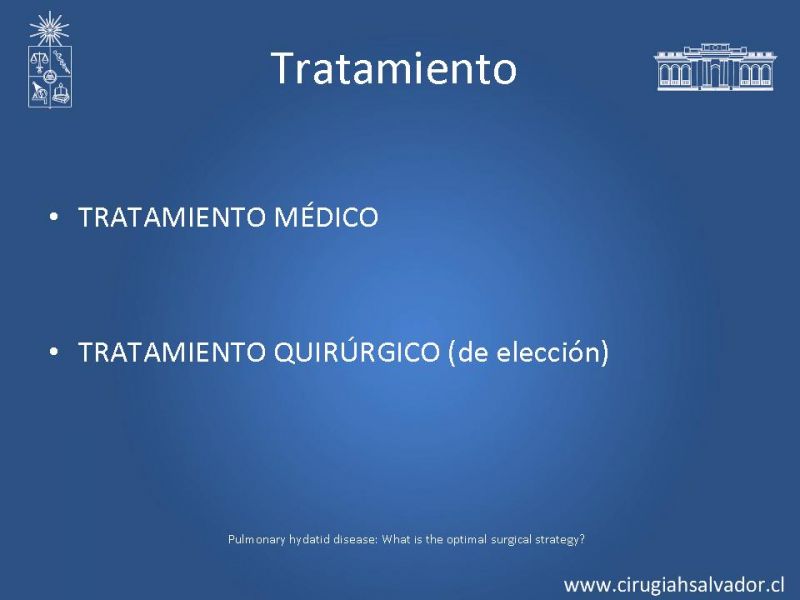 Tratamiento

• TRATAMIENTO MÉDICO

• TRATAMIENTO QUIRÚRGICO (de elección)

Pulmonary hydatid disease: What is the optimal surgical strategy?

www.cirugiahsalvador.cl